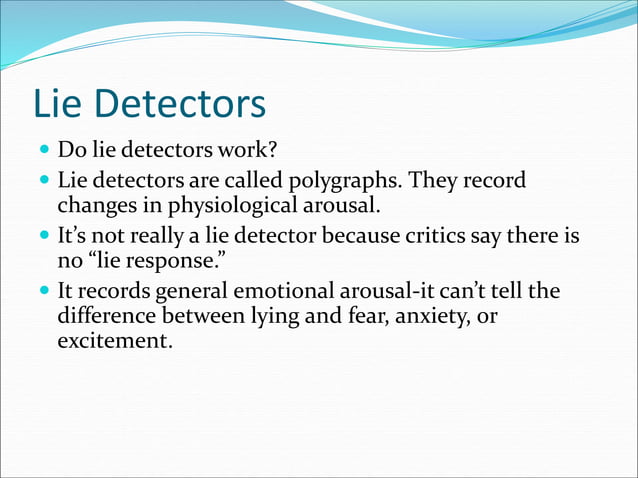 Lie Detectors

- Do lie detectors work?
- Lie detectors are called polygraphs. They record changes in physiological arousal.
- It’s not really a lie detector because critics say there is no “lie response.”
- It records general emotional arousal-it can’t tell the difference between lying and fear, anxiety, or excitement.